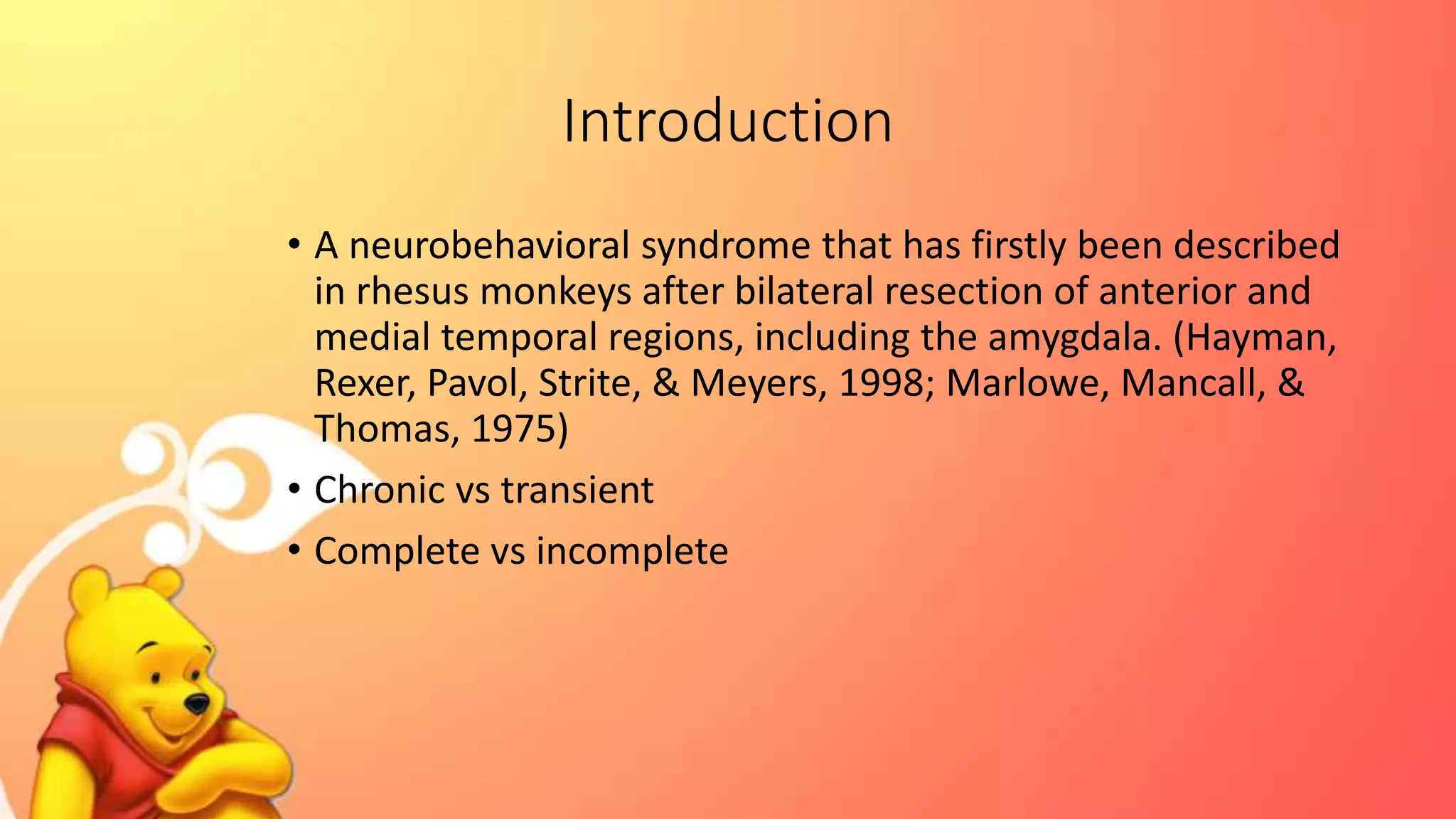 Introduction

• A neurobehavioral syndrome that has firstly been described in rhesus monkeys after bilateral resection of anterior and medial temporal regions, including the amygdala. (Hayman, Rexer, Pavol, Strite, & Meyers, 1998; Marlowe, Mancall, & Thomas, 1975)

• Chronic vs transient

• Complete vs incomplete